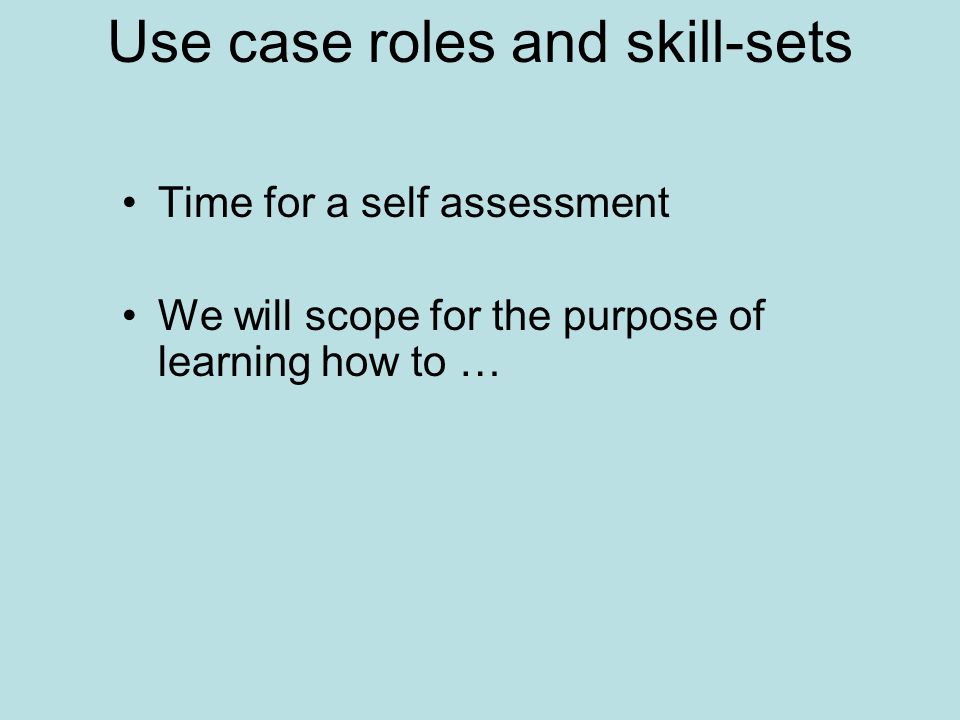 Use case roles and skill-sets

• Time for a self assessment

• We will scope for the purpose of learning how to …